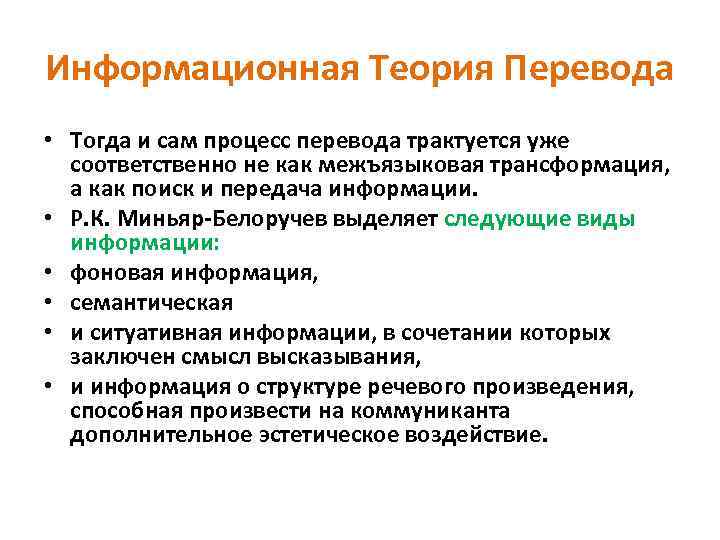 Информационная Теория Перевода

• Тогда и сам процесс перевода трактуется уже соответственно не как межъязыковая трансформация, а как поиск и передача информации.
• Р.К. Миньяр-Белоручев выделяет следующие виды информации:
• фоновая информация,
• семантическая
• и ситуативная информации, в сочетании которых заключен смысл высказывания,
• и информация о структуре речевого произведения, способная произвести на коммуниканта дополнительное эстетическое воздействие.